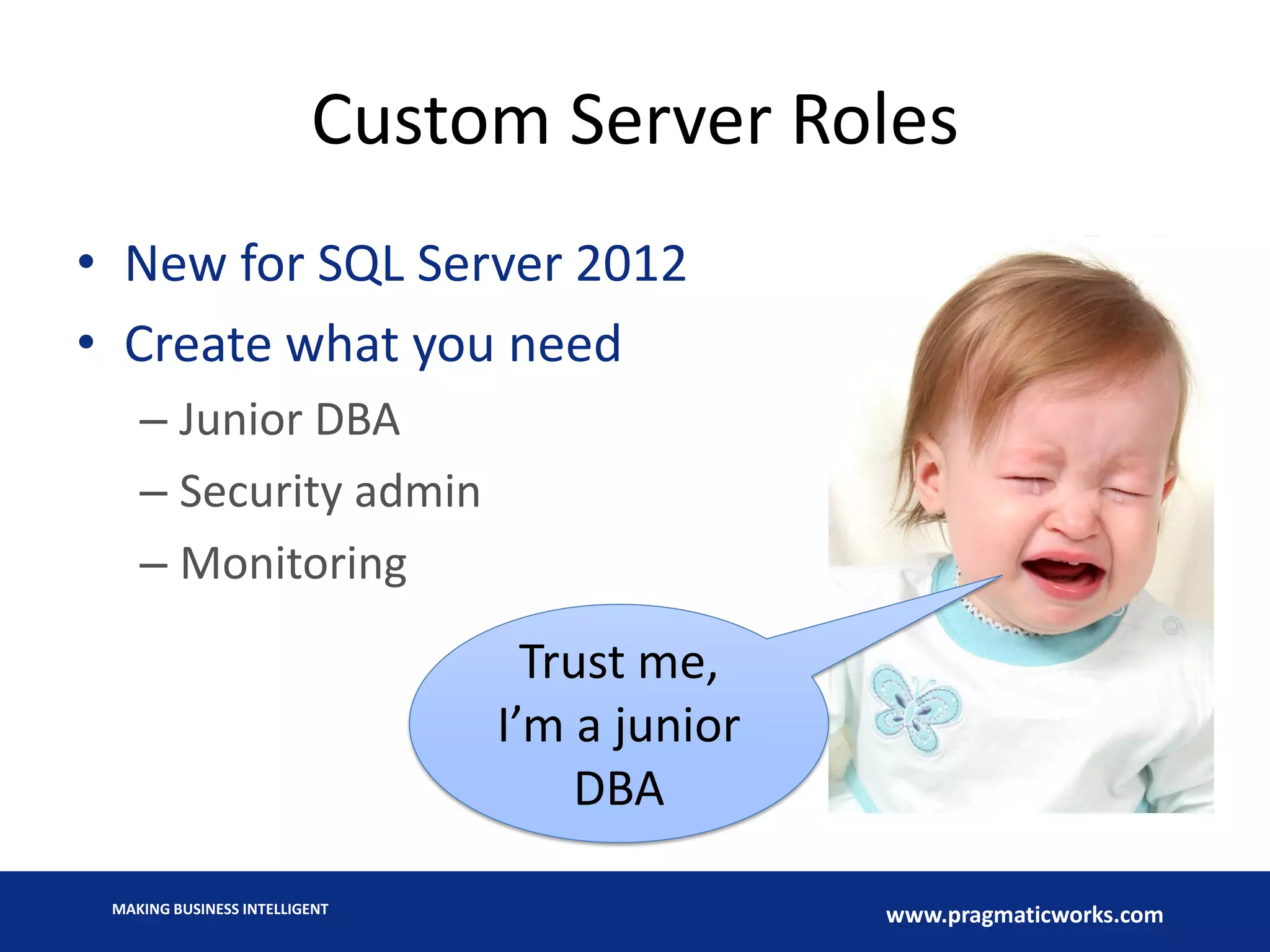 Custom Server Roles

• New for SQL Server 2012
• Create what you need
– Junior DBA
– Security admin
– Monitoring

Trust me, I'm a junior DBA

MAKING BUSINESS INTELLIGENT

www.pragmaticworks.com